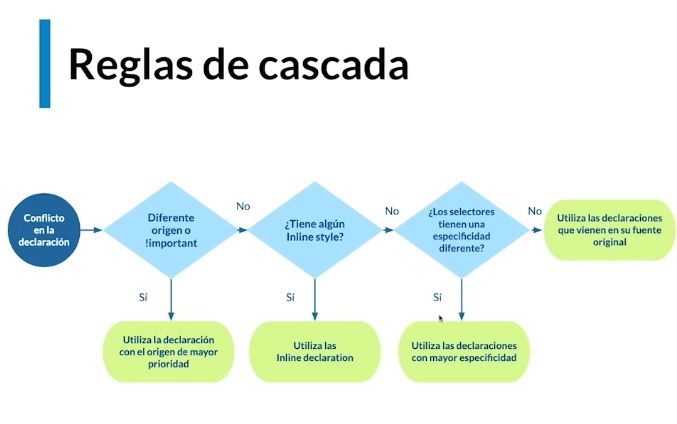 Reglas de cascada

Conflicto en la declaración

Diferente origen o !important

No

¿Tiene algún Inline style?

No

¿Los selectores tienen una especificidad diferente?

No

Utiliza las declaraciones que vienen en su fuente original

Sí

Utiliza la declaración con el origen de mayor prioridad

Sí

Utiliza las Inline declaration

Sí

Utiliza las declaraciones con mayor especificidad